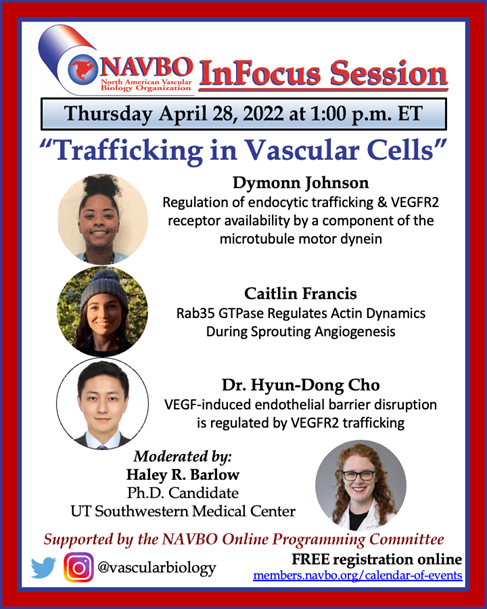 NAVBO North American Vascular Biology Organization InFocus Session

Thursday April 28, 2022 at 1:00 p.m. ET

"Trafficking in Vascular Cells"

Dymonn Johnson
Regulation of endocytic trafficking & VEGFR2 receptor availability by a component of the microtubule motor dynein

Caitlin Francis
Rab35 GTPase Regulates Actin Dynamics During Sprouting Angiogenesis

Dr. Hyun-Dong Cho
VEGF-induced endothelial barrier disruption is regulated by VEGFR2 trafficking

Moderated by:
Haley R. Barlow
Ph.D. Candidate
UT Southwestern Medical Center

Supported by the NAVBO Online Programming Committee

@vascularbiology

FREE registration online
members.navbo.org/calendar-of-events